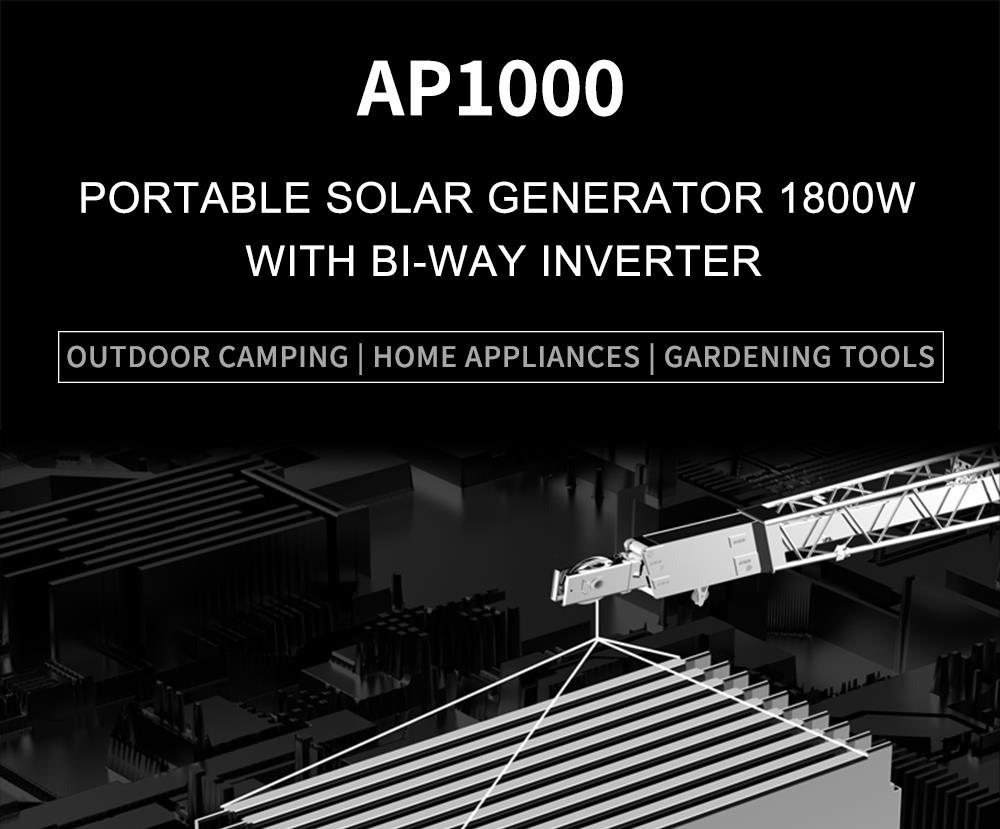 AP1000

PORTABLE SOLAR GENERATOR 1800W WITH BI-WAY INVERTER

OUTDOOR CAMPING | HOME APPLIANCES | GARDENING TOOLS